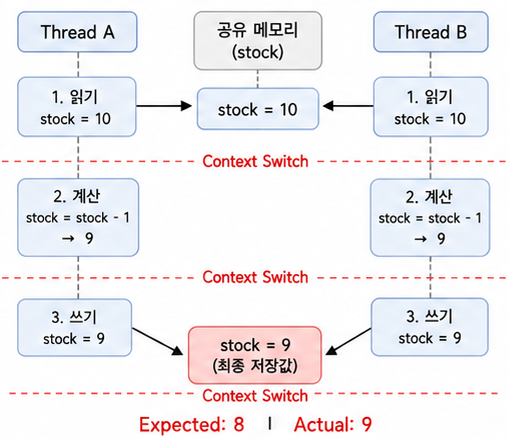 Thread A

공유 메모리
(stock)

Thread B

1. 읽기
stock = 10

stock = 10

1. 읽기
stock = 10

Context Switch

2. 계산
stock = stock - 1
→ 9

2. 계산
stock = stock - 1
→ 9

Context Switch

3. 쓰기
stock = 9

stock = 9
(최종 저장값)

3. 쓰기
stock = 9

Context Switch

Expected: 8 | Actual: 9